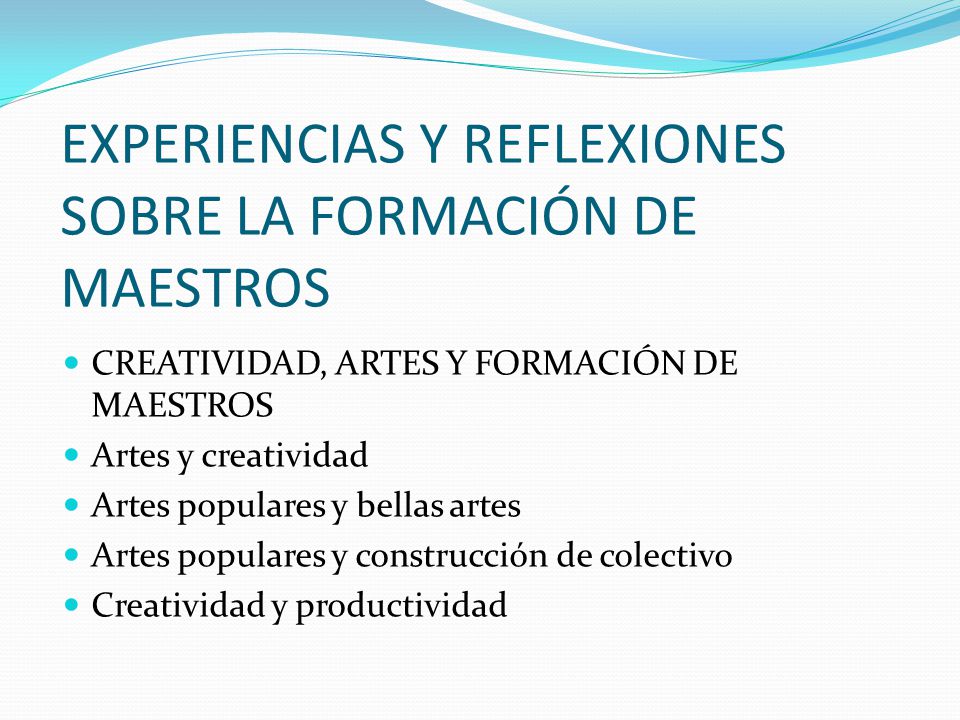 EXPERIENCIAS Y REFLEXIONES SOBRE LA FORMACIÓN DE MAESTROS

- CREATIVIDAD, ARTES Y FORMACIÓN DE MAESTROS
- Artes y creatividad
- Artes populares y bellas artes
- Artes populares y construcción de colectivo
- Creatividad y productividad